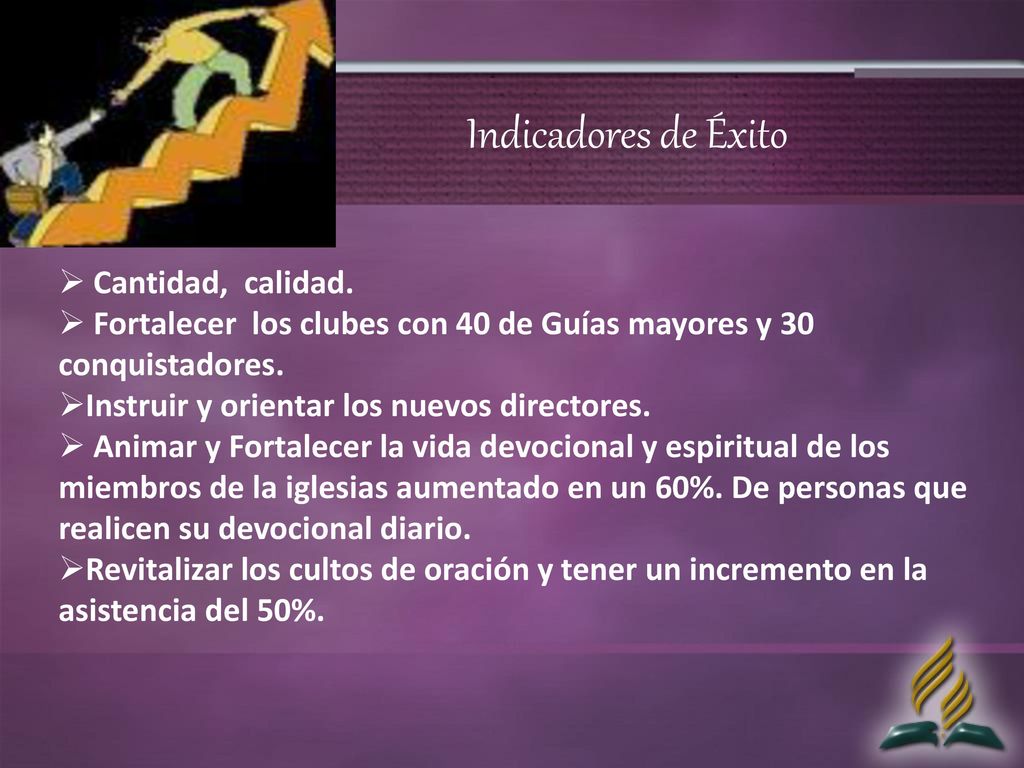 Indicadores de Éxito

➢ Cantidad, calidad.
➢ Fortalecer los clubes con 40 de Guías mayores y 30 conquistadores.
➢Instruir y orientar los nuevos directores.
➢ Animar y Fortalecer la vida devocional y espiritual de los miembros de la iglesias aumentado en un 60%. De personas que realicen su devocional diario.
➢Revitalizar los cultos de oración y tener un incremento en la asistencia del 50%.